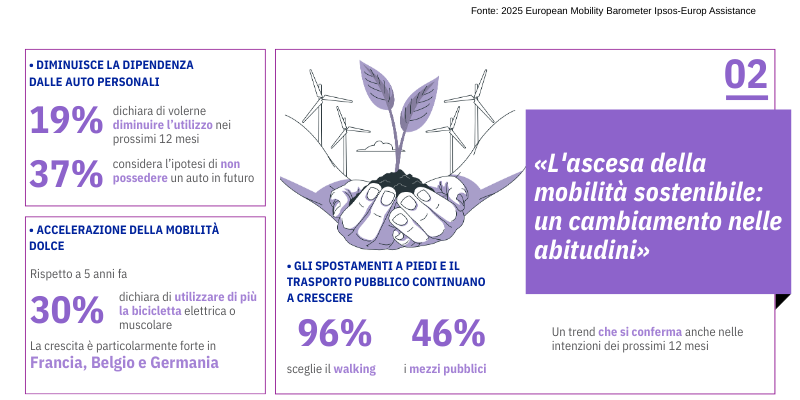 Fonte: 2025 European Mobility Barometer Ipsos-Europ Assistance

• DIMINUISCE LA DIPENDENZA DALLE AUTO PERSONALI

19% dichiara di volerne diminuire l'utilizzo nei prossimi 12 mesi

37% considera l'ipotesi di non possedere un auto in futuro

• ACCELERAZIONE DELLA MOBILITÀ DOLCE

Rispetto a 5 anni fa

30% dichiara di utilizzare di più la bicicletta elettrica o muscolare

La crescita è particolarmente forte in Francia, Belgio e Germania

• GLI SPOSTAMENTI A PIEDI E IL TRASPORTO PUBBLICO CONTINUANO A CRESCERE

96% sceglie il walking

46% i mezzi pubblici

02

«L'ascesa della mobilità sostenibile: un cambiamento nelle abitudini»

Un trend che si conferma anche nelle intenzioni dei prossimi 12 mesi